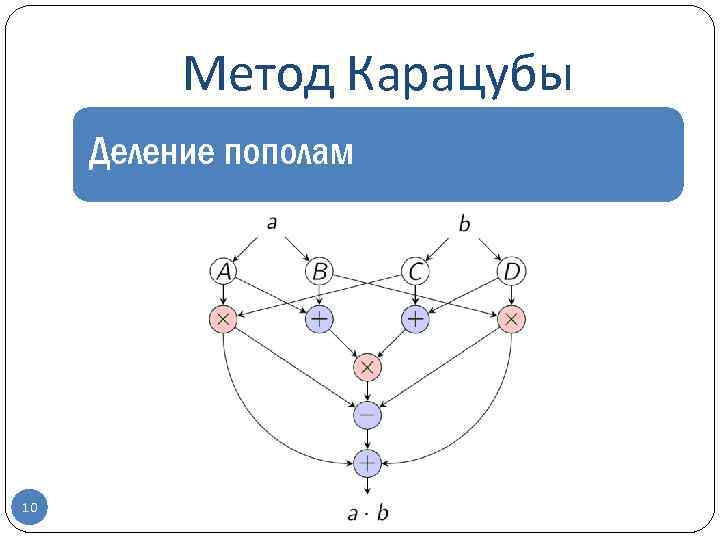 Метод Карацубы

Деление пополам

$a$

$b$

$A$

$B$

$C$

$D$

$\times$

$+$

$+$

$\times$

$\times$

$-$

$+$

$a \cdot b$

10